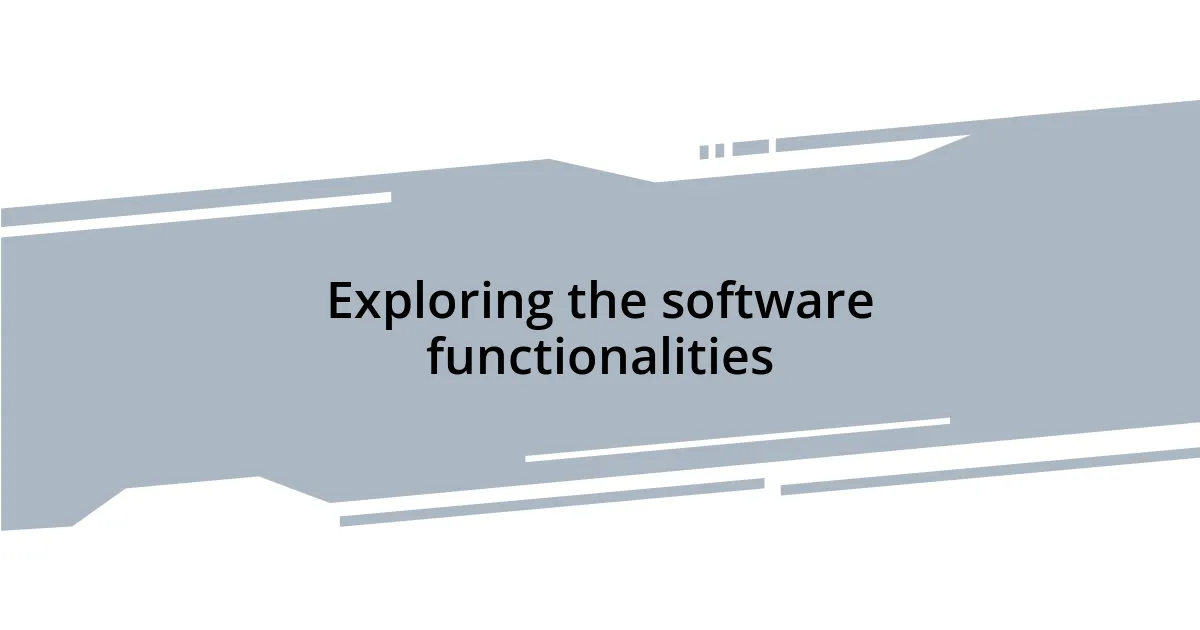 Exploring the software functionalities